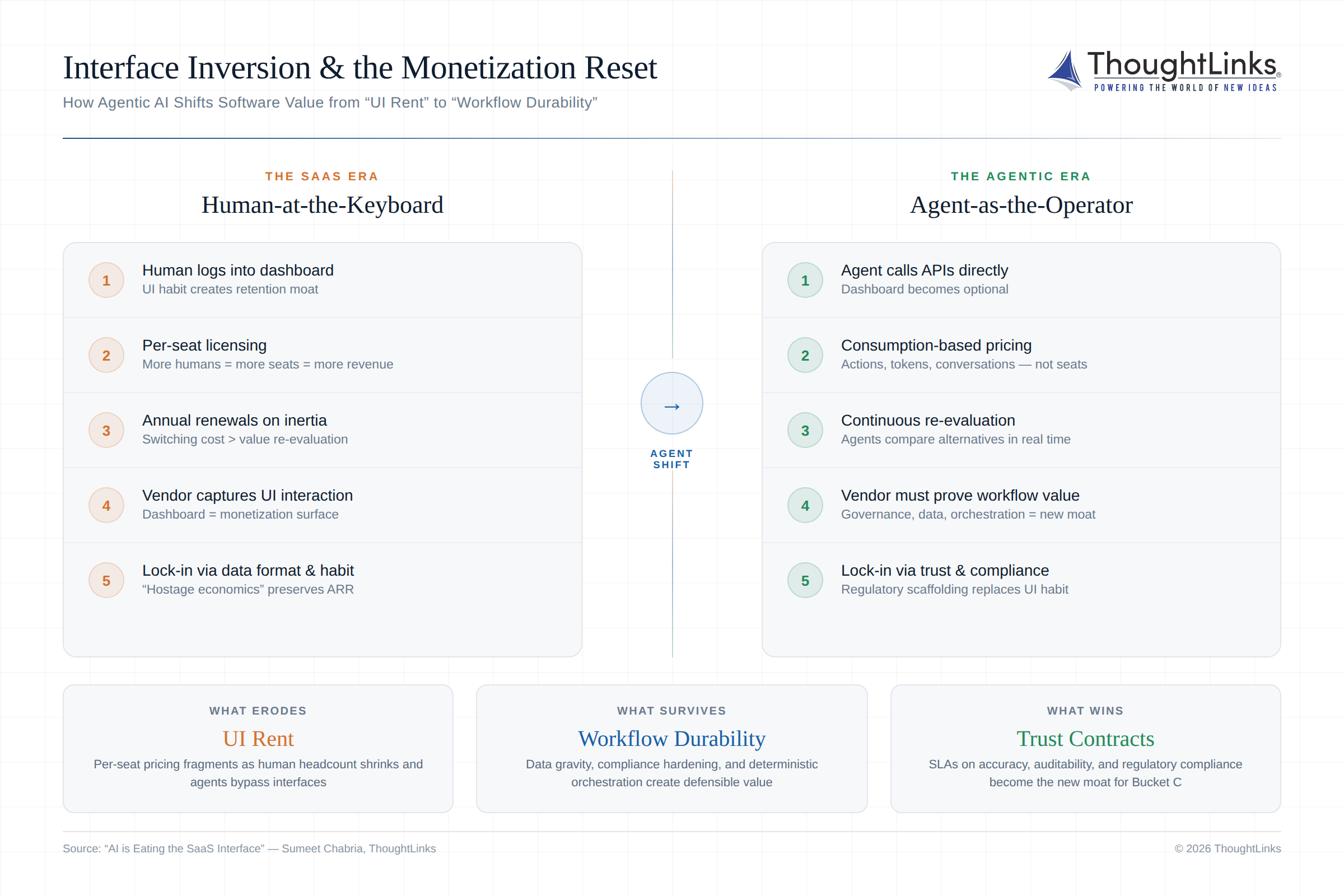 Interface Inversion & the Monetization Reset

How Agentic AI Shifts Software Value from “UI Rent” to “Workflow Durability”

ThoughtLinks®
POWERING THE WORLD OF NEW IDEAS

THE SAAS ERA
Human-at-the-Keyboard

1 Human logs into dashboard
UI habit creates retention moat

2 Per-seat licensing
More humans = more seats = more revenue

3 Annual renewals on inertia
Switching cost > value re-evaluation

4 Vendor captures UI interaction
Dashboard = monetization surface

5 Lock-in via data format & habit
“Hostage economics” preserves ARR

→
AGENT SHIFT

THE AGENTIC ERA
Agent-as-the-Operator

1 Agent calls APIs directly
Dashboard becomes optional

2 Consumption-based pricing
Actions, tokens, conversations — not seats

3 Continuous re-evaluation
Agents compare alternatives in real time

4 Vendor must prove workflow value
Governance, data, orchestration = new moat

5 Lock-in via trust & compliance
Regulatory scaffolding replaces UI habit

WHAT ERODES
UI Rent
Per-seat pricing fragments as human headcount shrinks and agents bypass interfaces

WHAT SURVIVES
Workflow Durability
Data gravity, compliance hardening, and deterministic orchestration create defensible value

WHAT WINS
Trust Contracts
SLAs on accuracy, auditability, and regulatory compliance become the new moat for Bucket C

Source: “AI is Eating the SaaS Interface” — Sumeet Chabria, ThoughtLinks

© 2026 ThoughtLinks